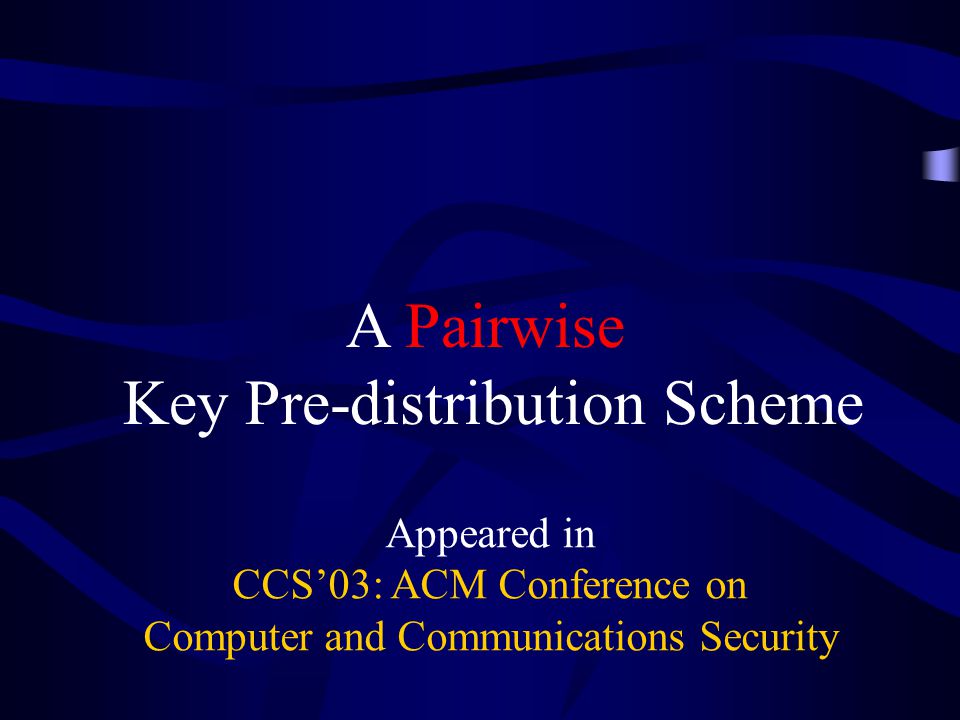 A Pairwise
Key Pre-distribution Scheme

Appeared in
CCS’03: ACM Conference on
Computer and Communications Security